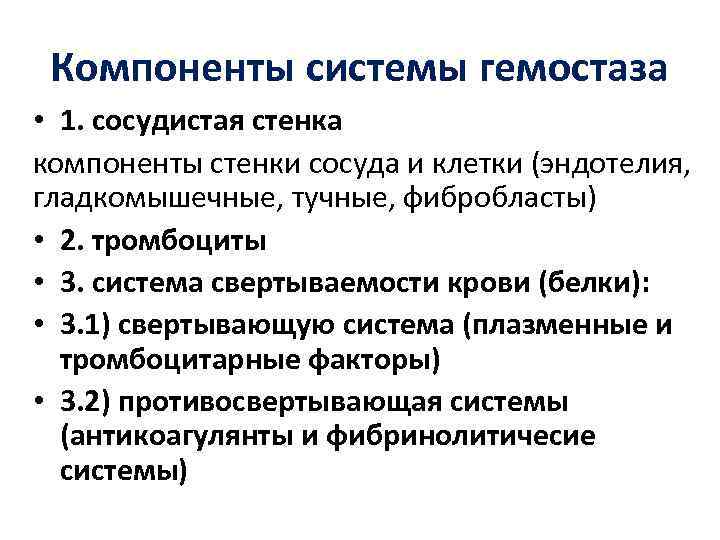 Компоненты системы гемостаза

• 1. сосудистая стенка

компоненты стенки сосуда и клетки (эндотелия, гладкомышечные, тучные, фибробласты)

• 2. тромбоциты

• 3. система свертываемости крови (белки):

• 3.1) свертывающую система (плазменные и тромбоцитарные факторы)

• 3.2) противосвертывающая системы (антикоагулянты и фибринолитичесие системы)